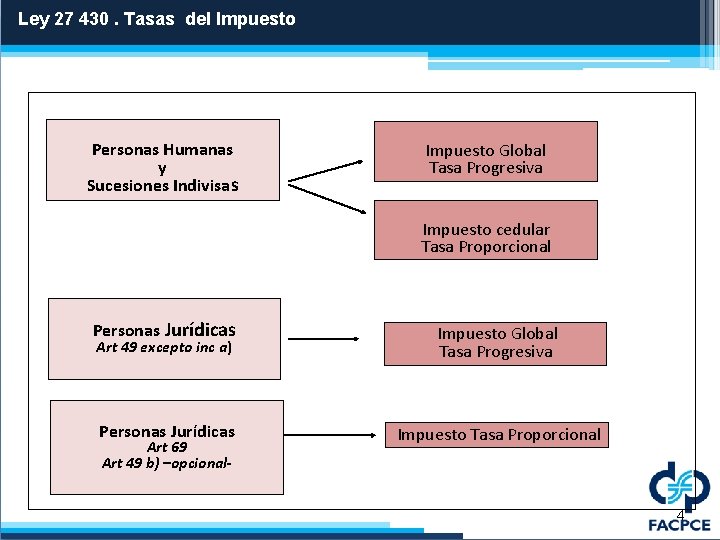 Ley 27 430 . Tasas del Impuesto

Personas Humanas
y
Sucesiones Indivisas

Impuesto Global
Tasa Progresiva

Impuesto cedular
Tasa Proporcional

Personas Jurídicas
Art 49 excepto inc a)

Impuesto Global
Tasa Progresiva

Personas Jurídicas
Art 69
Art 49 b) –opcional-

Impuesto Tasa Proporcional

4

FACPCE